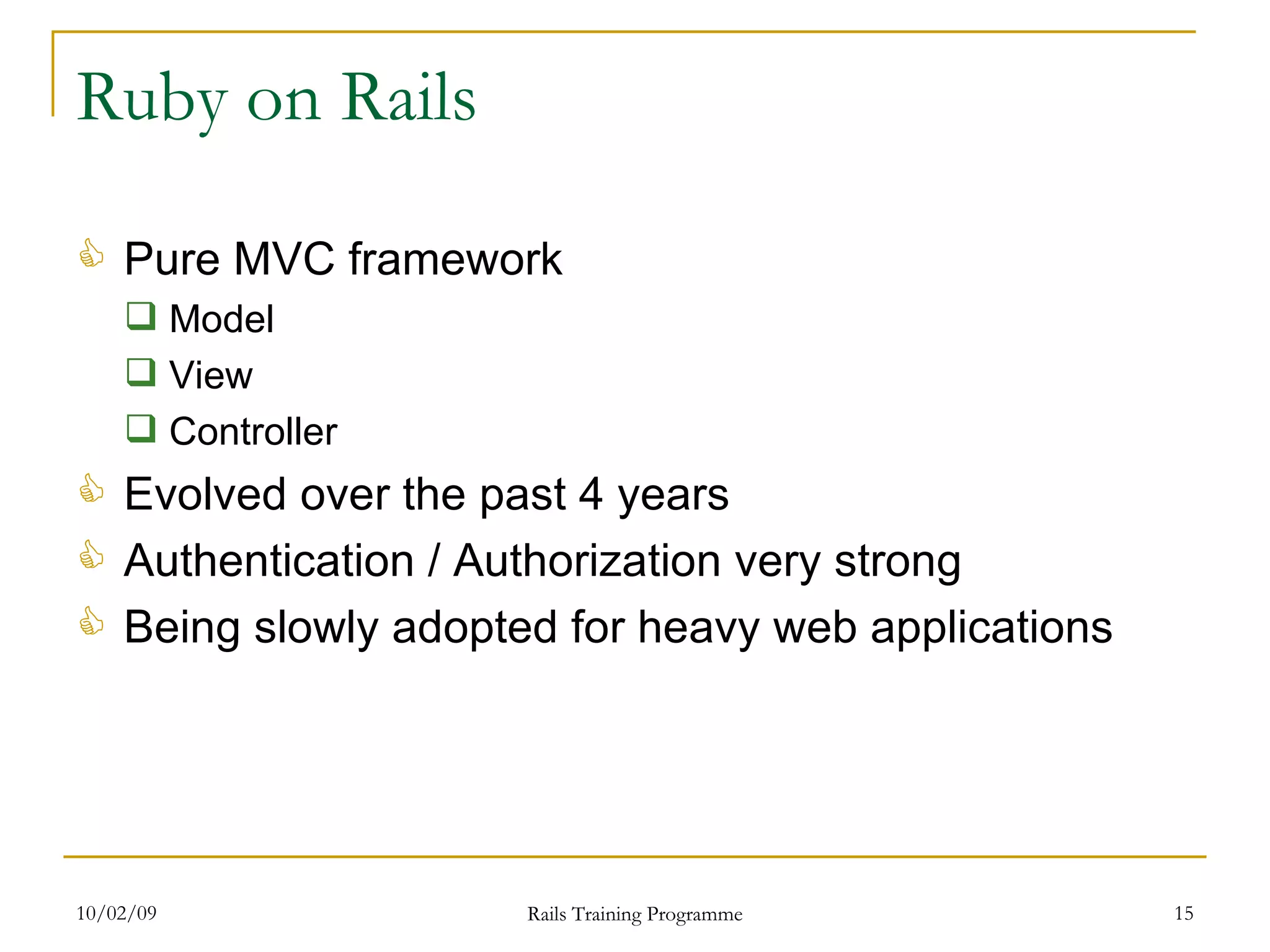 Ruby on Rails

Pure MVC framework
Model
View
Controller
Evolved over the past 4 years
Authentication / Authorization very strong
Being slowly adopted for heavy web applications

10/02/09
Rails Training Programme
15